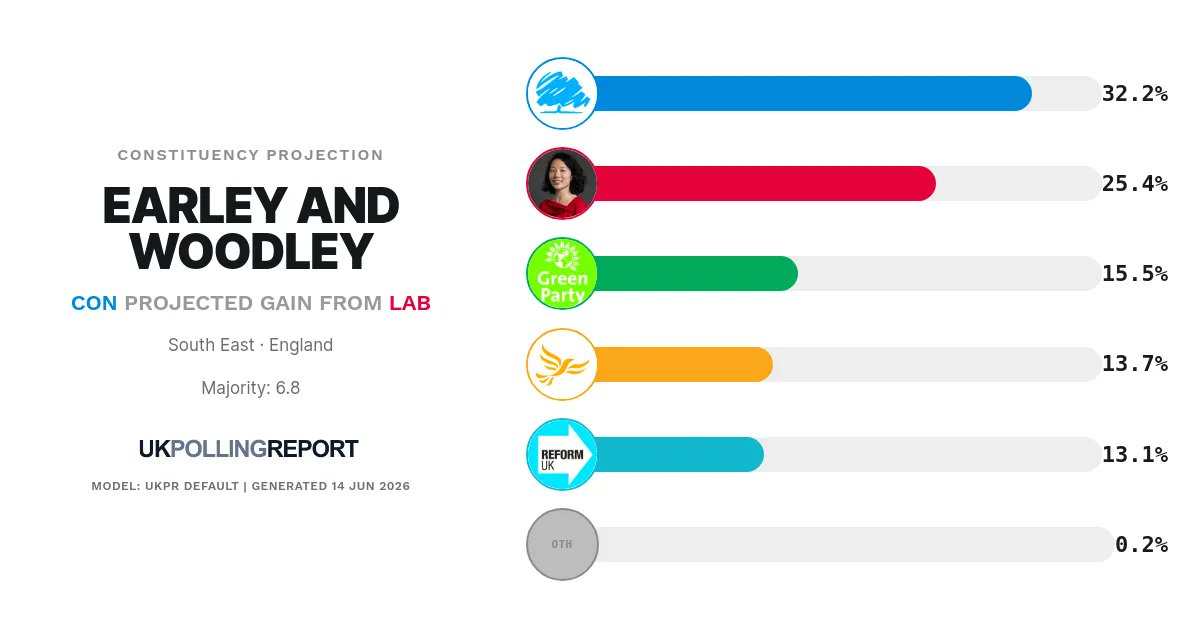 CONSTITUENCY PROJECTION

EARLEY AND WOODLEY

CON PROJECTED GAIN FROM LAB

South East · England

Majority: 6.8

UKPOLLINGREPORT

MODEL: UKPR DEFAULT | GENERATED 14 JUN 2026

32.2%

25.4%

Green Party

15.5%

13.7%

REFORM UK

13.1%

OTH

0.2%